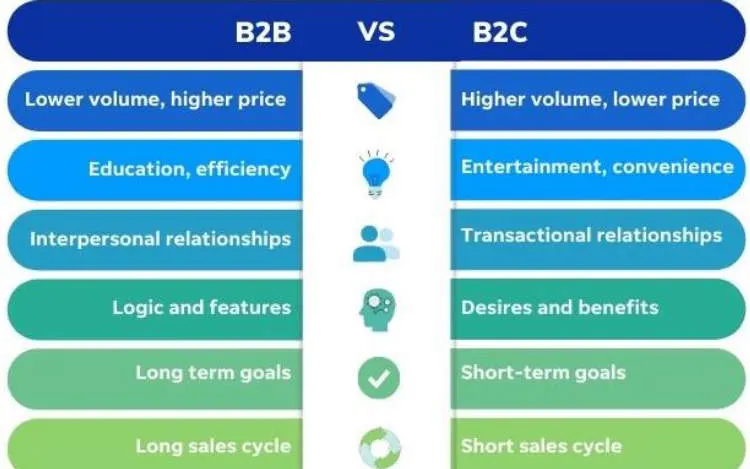 | B2B | VS | B2C |
|---|---|---|
| Lower volume, higher price | | Higher volume, lower price |
| Education, efficiency | | Entertainment, convenience |
| Interpersonal relationships | | Transactional relationships |
| Logic and features | | Desires and benefits |
| Long term goals | | Short-term goals |
| Long sales cycle | | Short sales cycle |